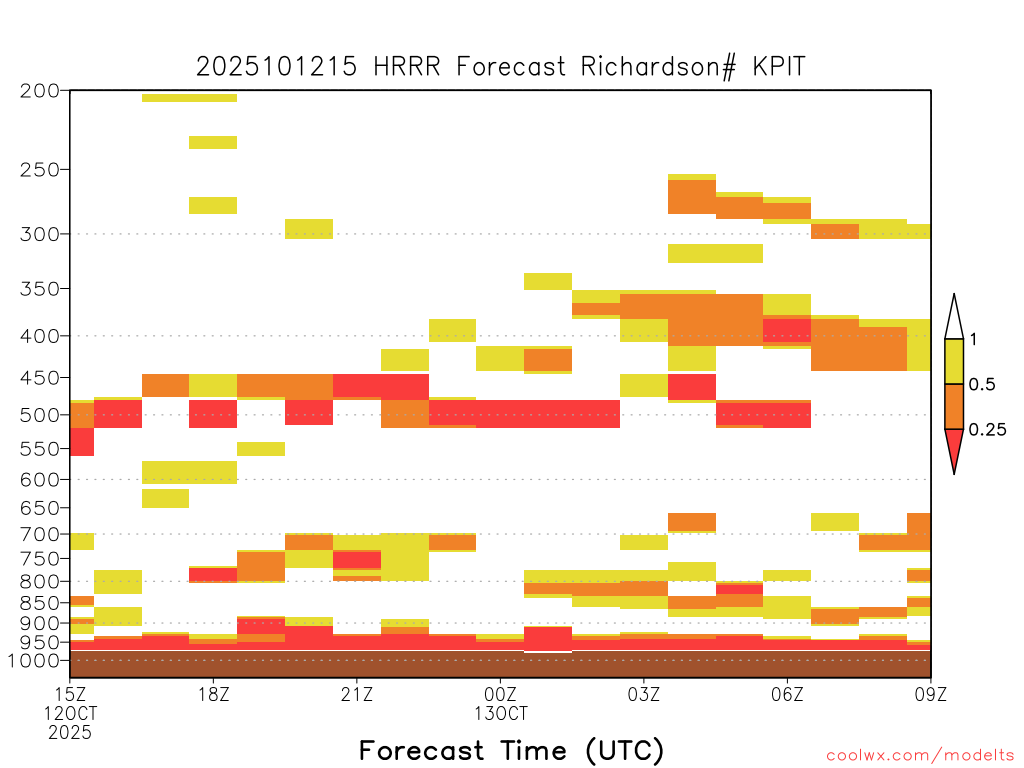 2025101215 HRRR Forecast Richardson# KPIT

200
250
300
350
400
450
500
550
600
650
700
750
800
850
900
950
1000

1
0.5
0.25

15Z 12OCT 2025
18Z
21Z
00Z 13OCT
03Z
06Z
09Z

Forecast Time (UTC)

coolwx.com/modelts